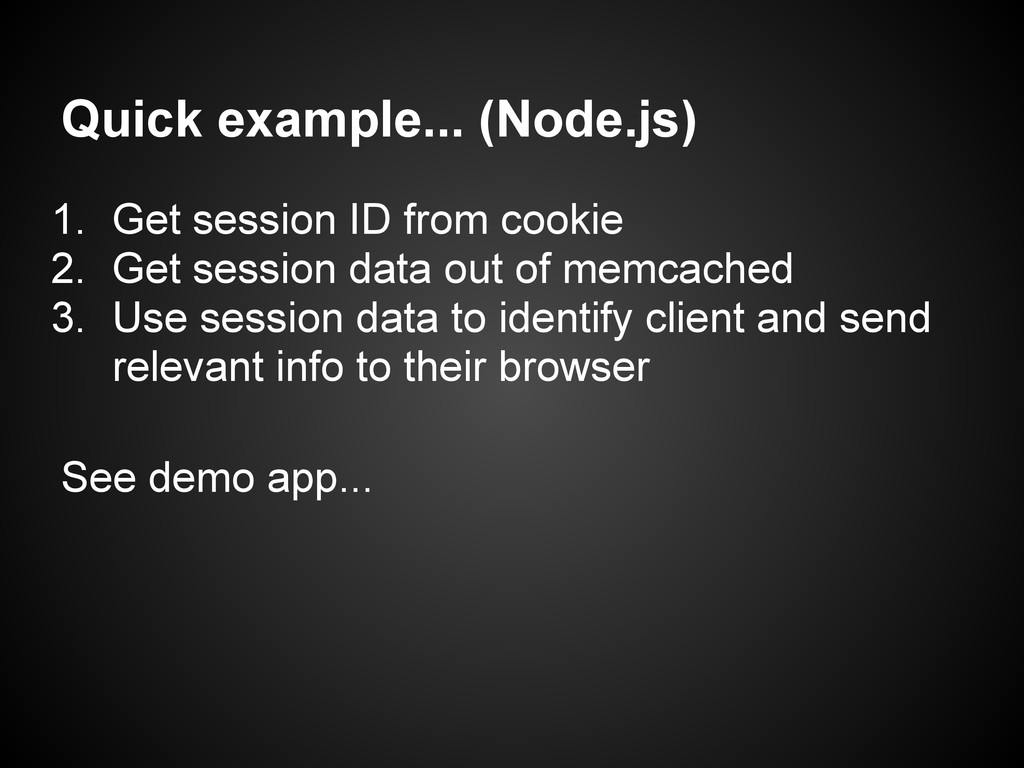 Quick example... (Node.js)

1. Get session ID from cookie
2. Get session data out of memcached
3. Use session data to identify client and send relevant info to their browser

See demo app...